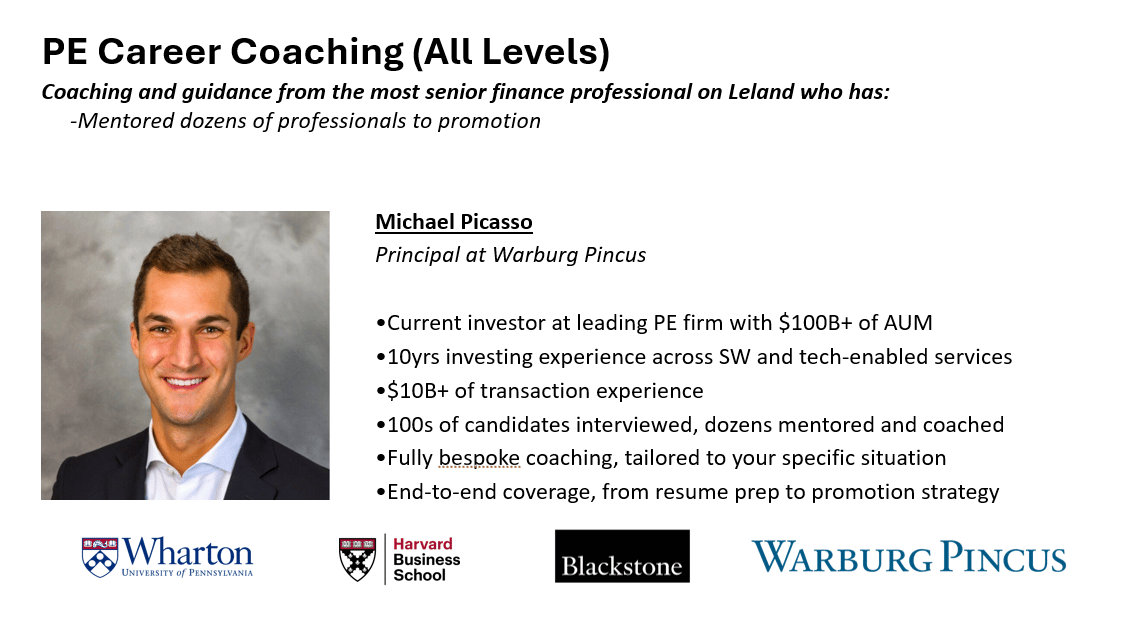 PE Career Coaching (All Levels)

Coaching and guidance from the most senior finance professional on Leland who has:
-Mentored dozens of professionals to promotion

Michael Picasso
Principal at Warburg Pincus

•Current investor at leading PE firm with \$100B+ of AUM
•10yrs investing experience across SW and tech-enabled services
•\$10B+ of transaction experience
•100s of candidates interviewed, dozens mentored and coached
•Fully bespoke coaching, tailored to your specific situation
•End-to-end coverage, from resume prep to promotion strategy

Wharton UNIVERSITY of PENNSYLVANIA

Harvard Business School

Blackstone

WARBURG PINCUS